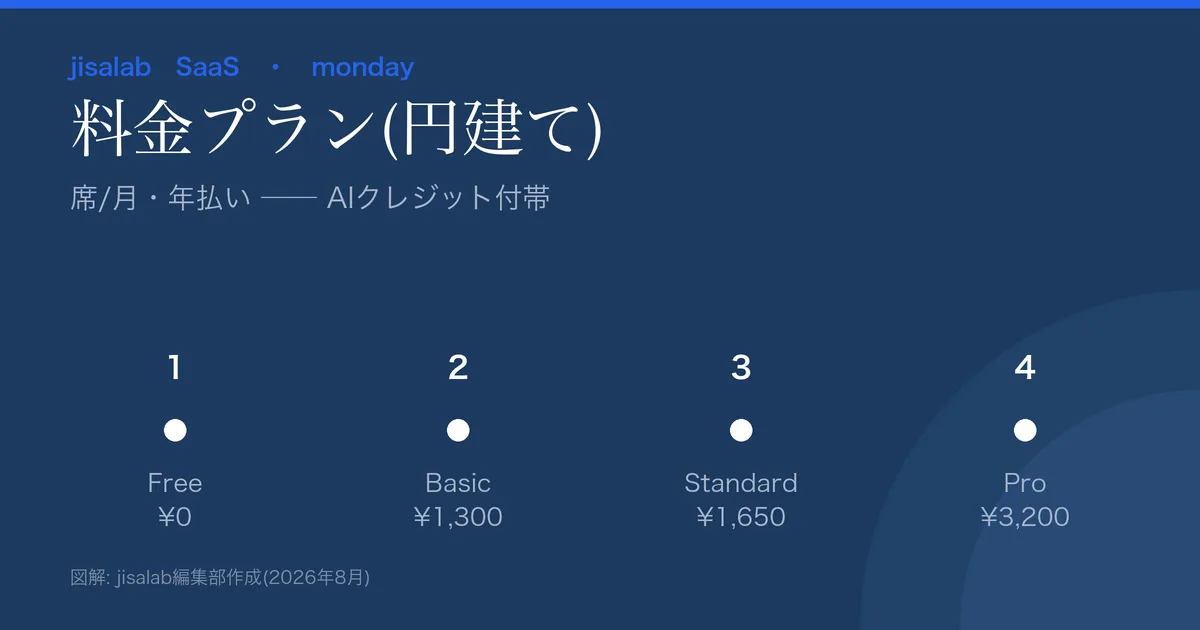 jisalab SaaS ・ monday

料金プラン(円建て)

席/月・年払い —— AIクレジット付帯

1
Free
¥0

2
Basic
¥1,300

3
Standard
¥1,650

4
Pro
¥3,200

図解: jisalab編集部作成(2026年8月)